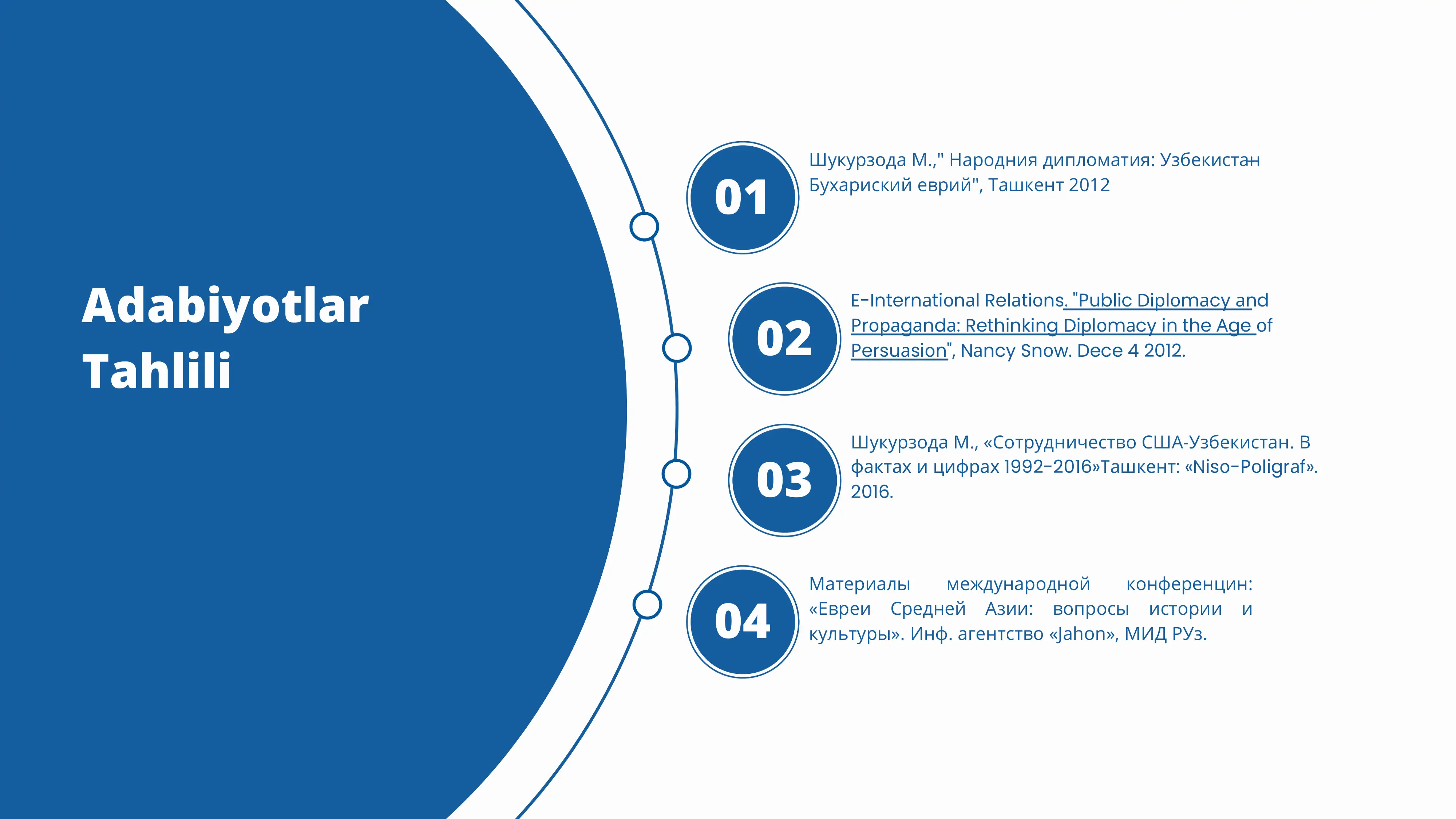 Adabiyotlar Tahlili

01

Шукурзода М.," Народния дипломатия: Узбекистан Бухариский еврий", Ташкент 2012

02

E-International Relations. "Public Diplomacy and Propaganda: Rethinking Diplomacy in the Age of Persuasion", Nancy Snow. Dece 4 2012.

03

Шукурзода М., «Сотрудничество США-Узбекистан. В фактах и цифрах 1992-2016»Ташкент: «Niso-Poligraf». 2016.

04

Материалы международной конференцин: «Евреи Средней Азии: вопросы истории и культуры». Инф. агентство «Jahon», МИД РУз.